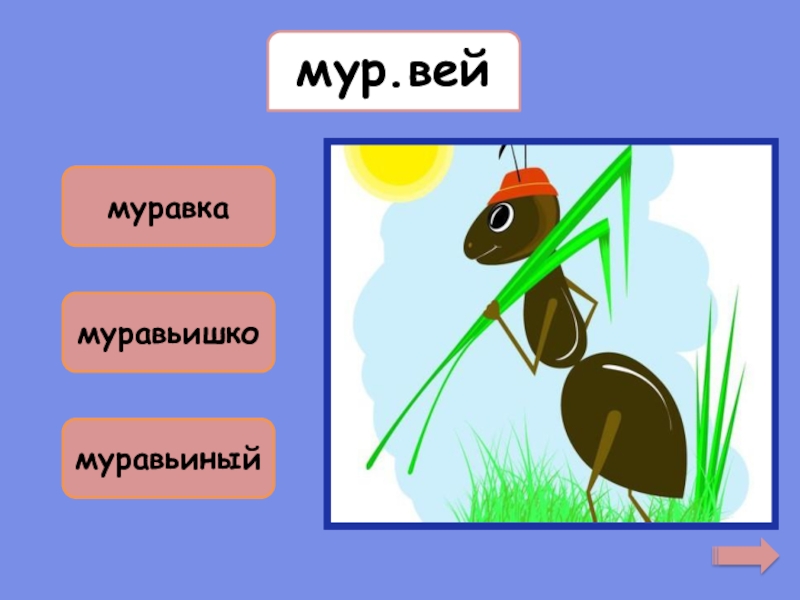 мур.вей

муравка

муравьишко

муравьиный